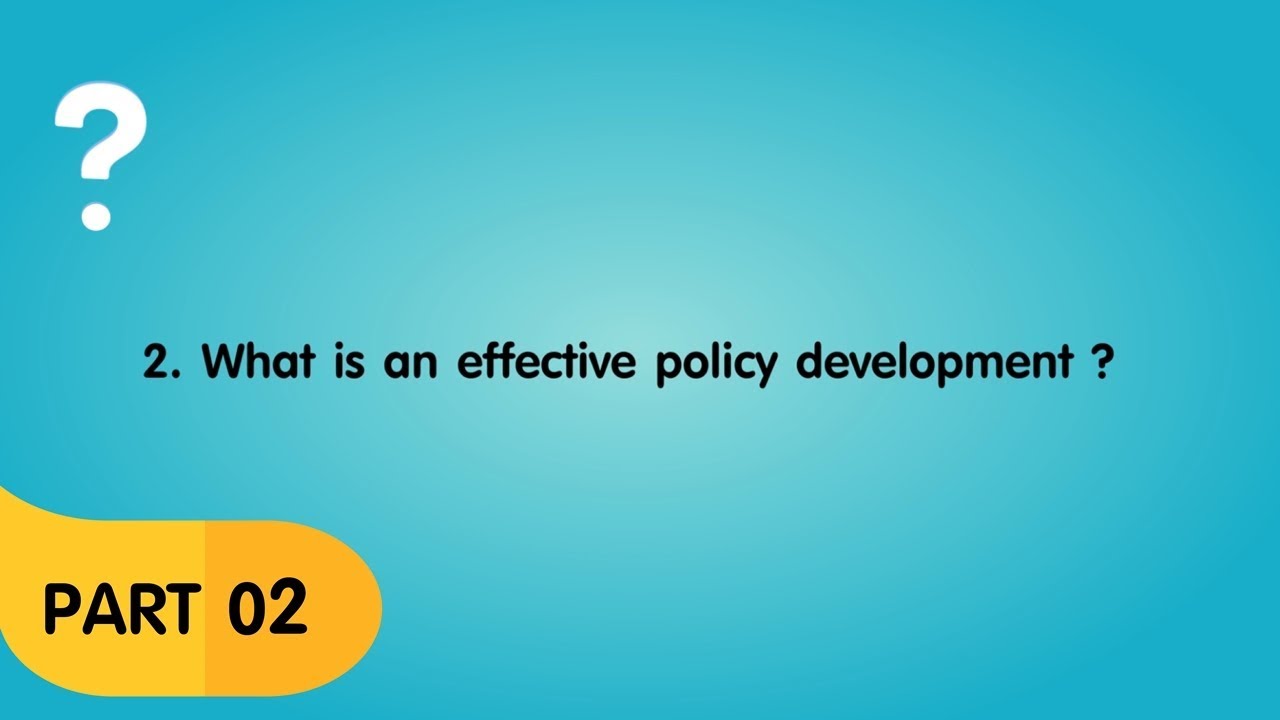 ?

2. What is an effective policy development ?

PART 02